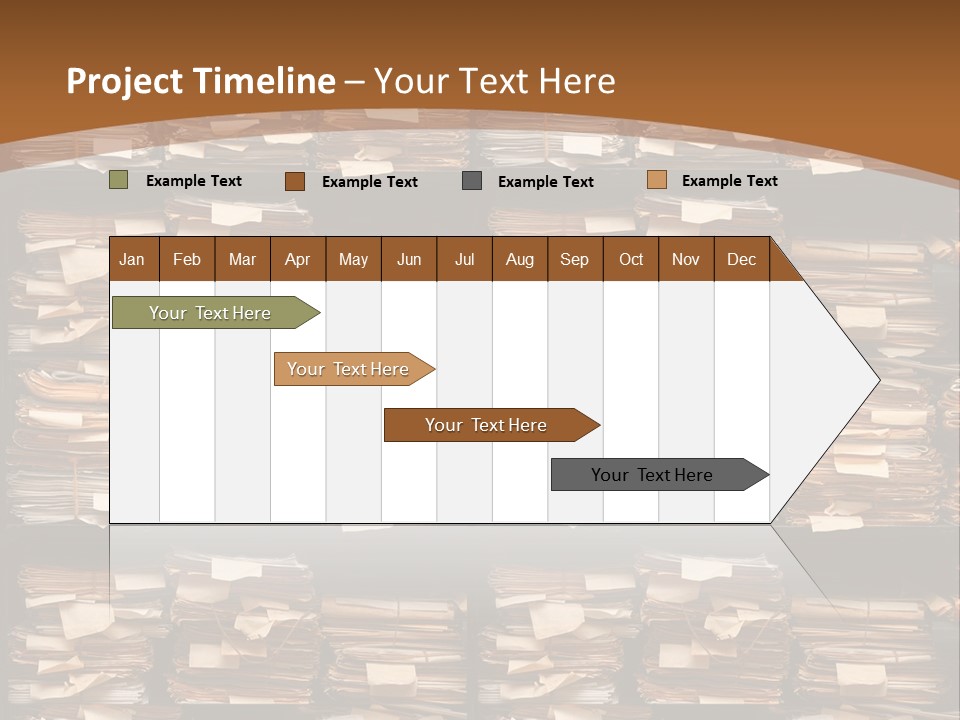 Project Timeline – Your Text Here

Example Text Example Text Example Text Example Text

| Jan | Feb | Mar | Apr | May | Jun | Jul | Aug | Sep | Oct | Nov | Dec |
|---|---|---|---|---|---|---|---|---|---|---|---|

Your Text Here

Your Text Here

Your Text Here

Your Text Here